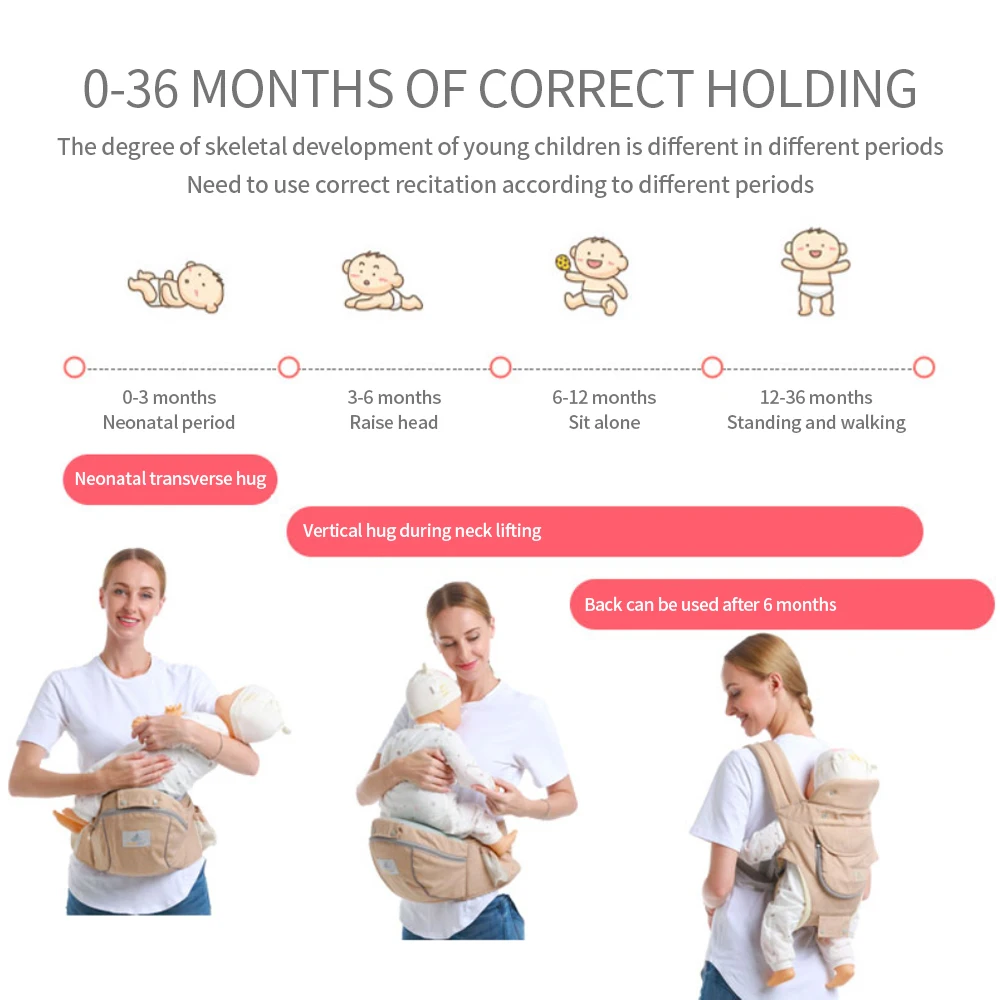 0-36 MONTHS OF CORRECT HOLDING

The degree of skeletal development of young children is different in different periods
Need to use correct recitation according to different periods

0-3 months
Neonatal period

3-6 months
Raise head

6-12 months
Sit alone

12-36 months
Standing and walking

Neonatal transverse hug

Vertical hug during neck lifting

Back can be used after 6 months